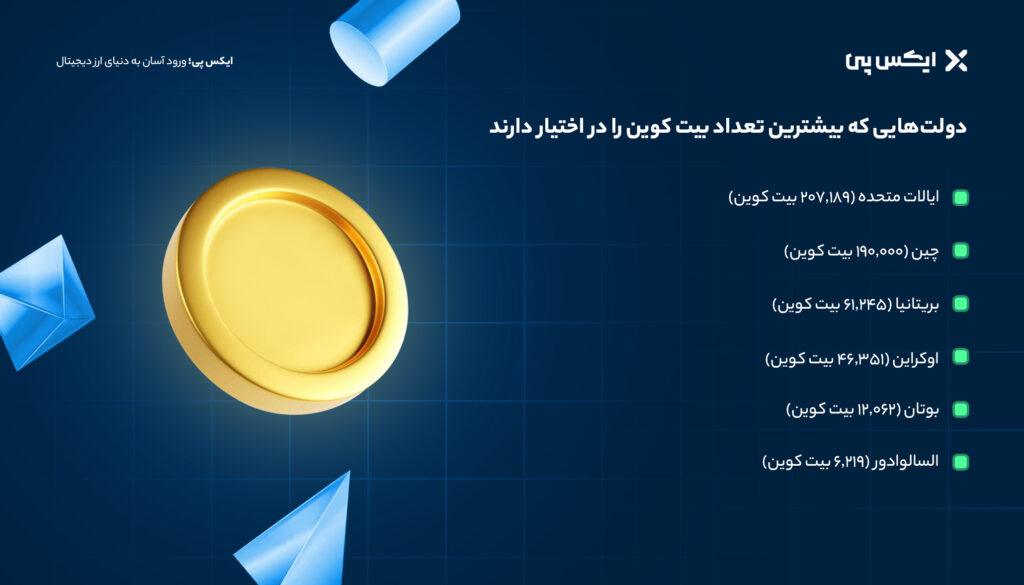 ایکس پی

ایکس پی؛ ورود آسان به دنیای ارز دیجیتال

دولت‌هایی که بیشترین تعداد بیت کوین را در اختیار دارند

ایالات متحده (۲۰۷,۱۸۹ بیت کوین)

چین (۱۹۰,۰۰۰ بیت کوین)

بریتانیا (۶۱,۲۴۵ بیت کوین)

اوکراین (۴۶,۳۵۱ بیت کوین)

بوتان (۱۲,۰۶۲ بیت کوین)

السالوادور (۶,۲۱۹ بیت کوین)